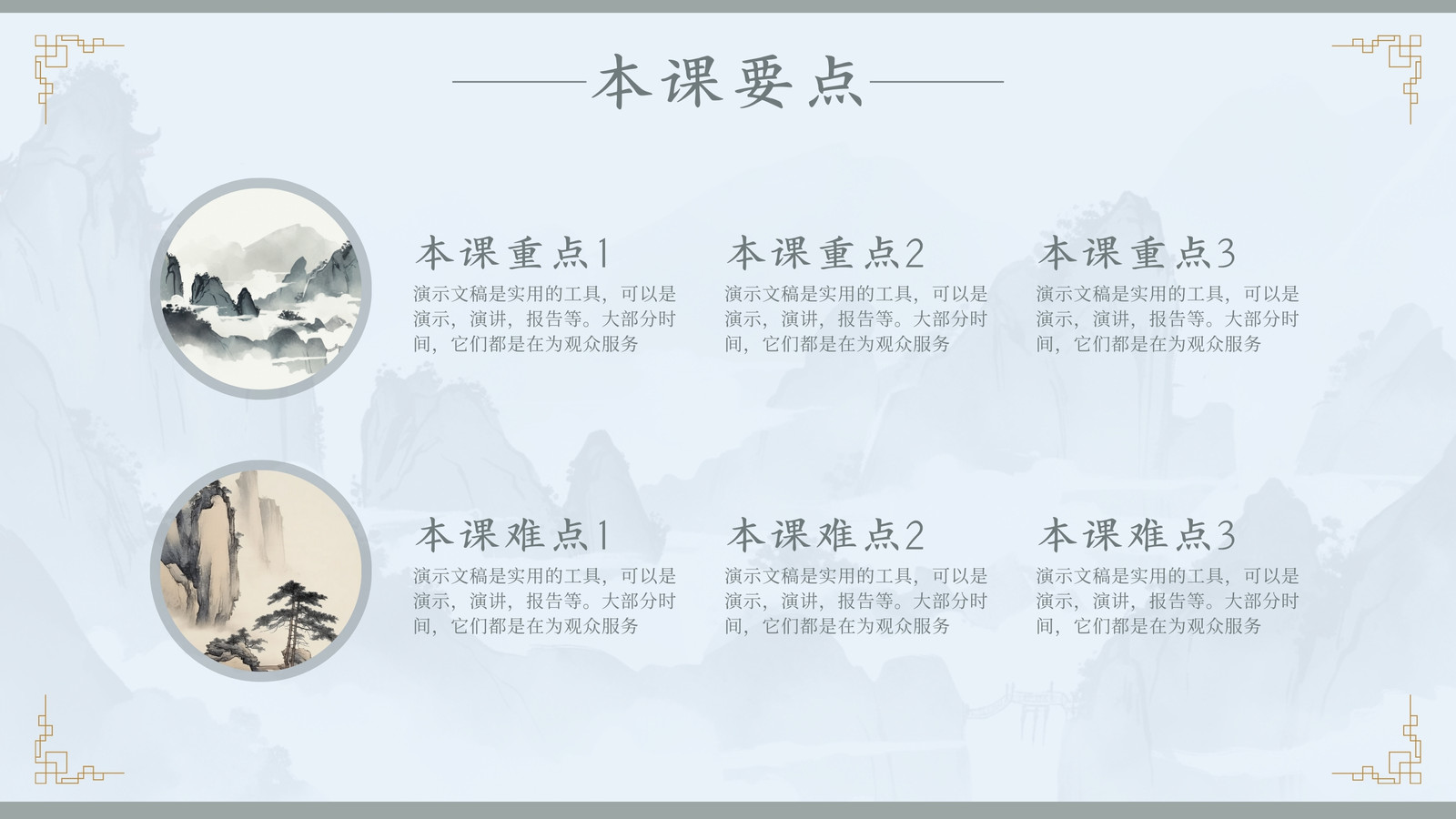 本课要点

本课重点1
演示文稿是实用的工具，可以是演示，演讲，报告等。大部分时间，它们都是在为观众服务

本课重点2
演示文稿是实用的工具，可以是演示，演讲，报告等。大部分时间，它们都是在为观众服务

本课重点3
演示文稿是实用的工具，可以是演示，演讲，报告等。大部分时间，它们都是在为观众服务

本课难点1
演示文稿是实用的工具，可以是演示，演讲，报告等。大部分时间，它们都是在为观众服务

本课难点2
演示文稿是实用的工具，可以是演示，演讲，报告等。大部分时间，它们都是在为观众服务

本课难点3
演示文稿是实用的工具，可以是演示，演讲，报告等。大部分时间，它们都是在为观众服务